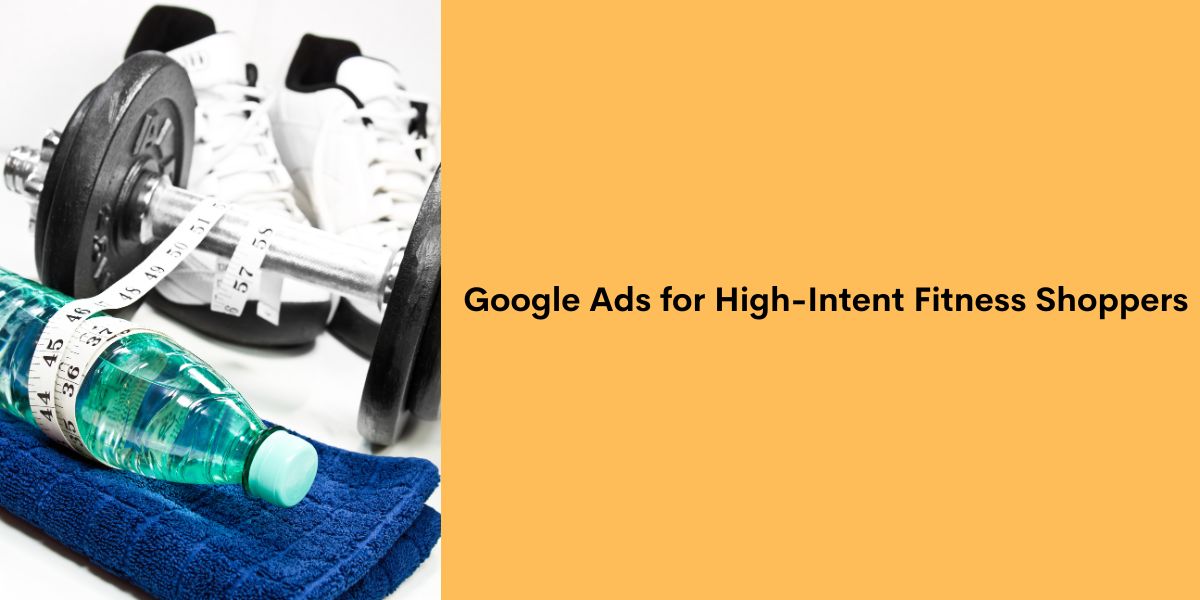 Google Ads for High-Intent Fitness Shoppers